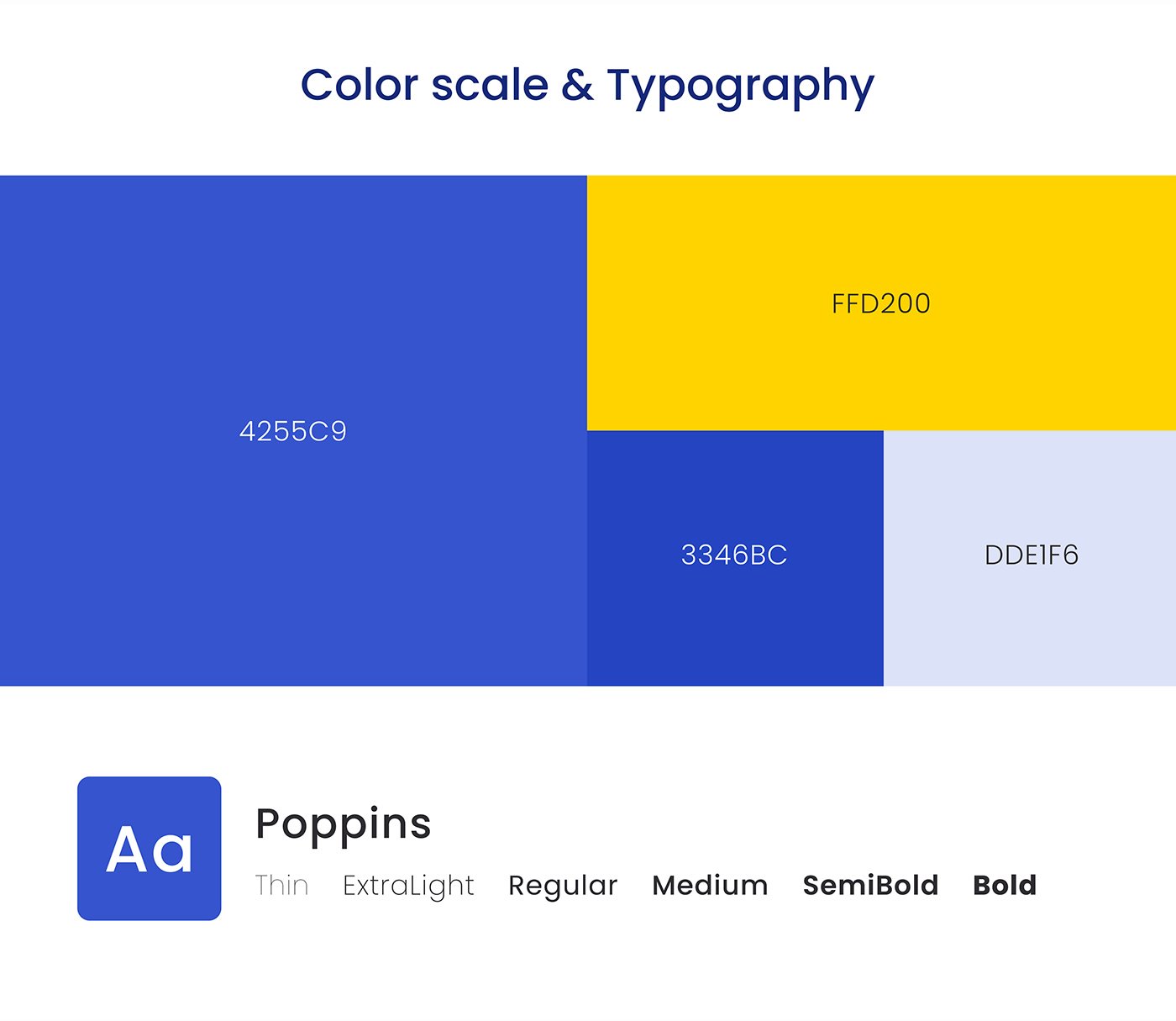 Color scale & Typography

4255C9

FFD200

3346BC

DDE1F6

Aa

Poppins

Thin ExtraLight Regular Medium SemiBold Bold